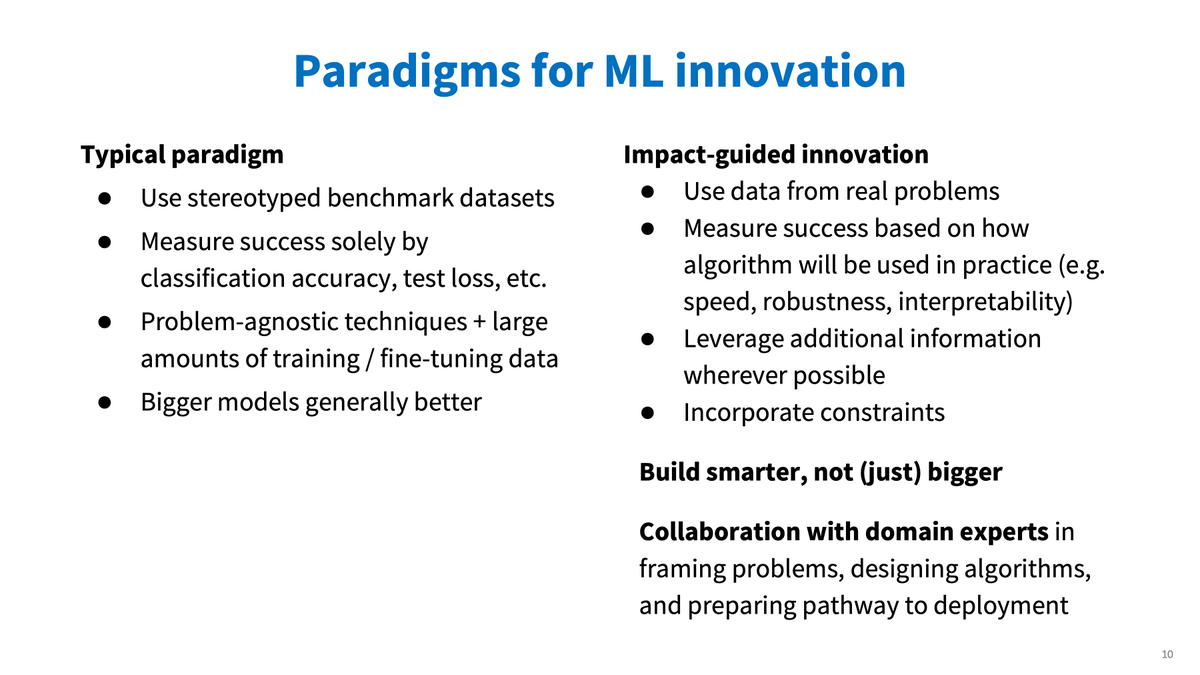 Paradigms for ML innovation

Typical paradigm
● Use stereotyped benchmark datasets
● Measure success solely by classification accuracy, test loss, etc.
● Problem-agnostic techniques + large amounts of training / fine-tuning data
● Bigger models generally better

Impact-guided innovation
● Use data from real problems
● Measure success based on how algorithm will be used in practice (e.g. speed, robustness, interpretability)
● Leverage additional information wherever possible
● Incorporate constraints

Build smarter, not (just) bigger

Collaboration with domain experts in framing problems, designing algorithms, and preparing pathway to deployment

10